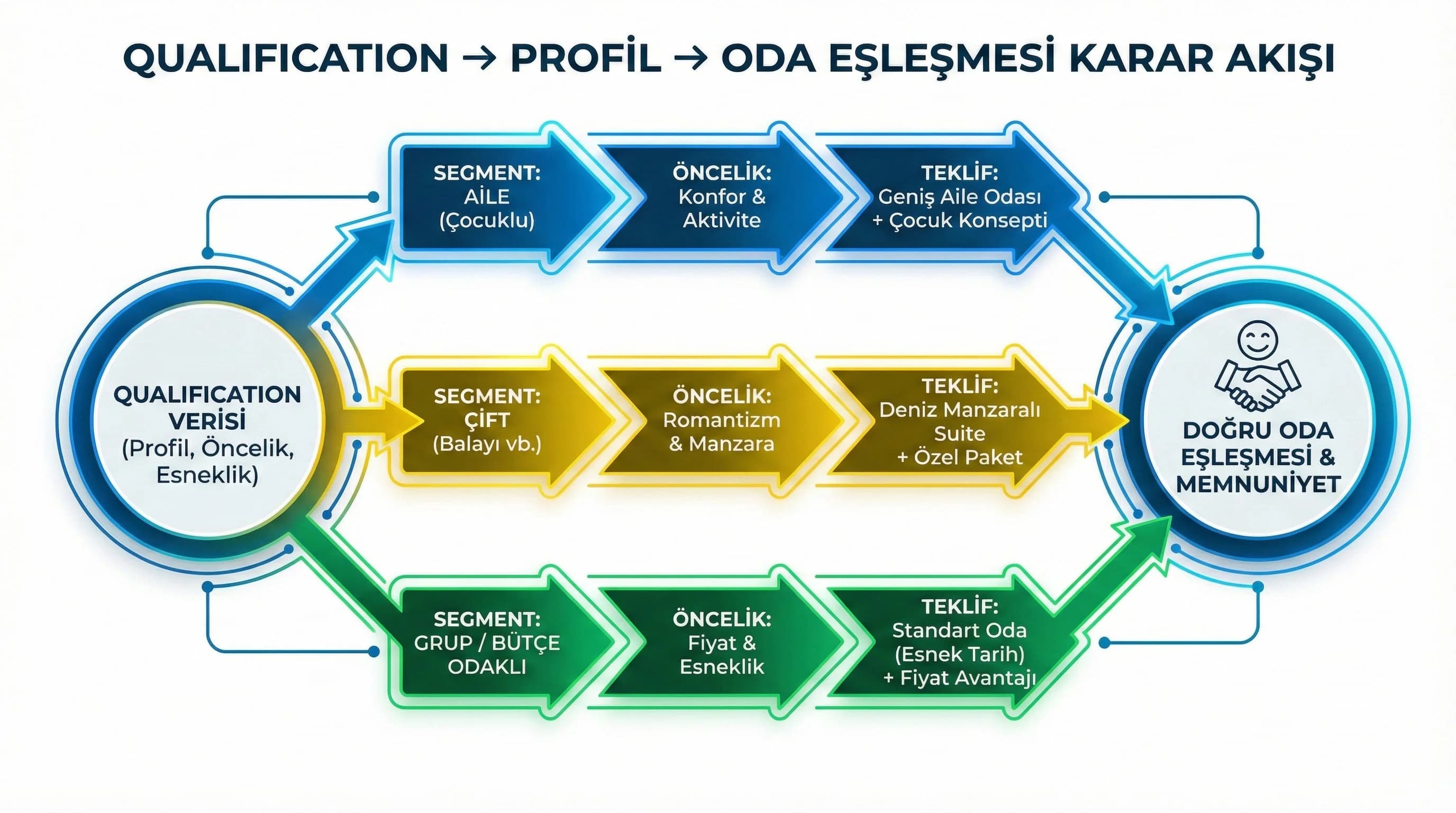 QUALIFICATION → PROFİL → ODA EŞLEŞMESİ KARAR AKIŞI

QUALIFICATION VERİSİ (Profil, Öncelik, Esneklik)

SEGMENT: AİLE (Çocuklu)

ÖNCELİK: Konfor & Aktivite

TEKLİF: Geniş Aile Odası + Çocuk Konsepti

SEGMENT: ÇİFT (Balayı vb.)

ÖNCELİK: Romantizm & Manzara

TEKLİF: Deniz Manzaralı Suite + Özel Paket

SEGMENT: GRUP / BÜTÇE ODAKLI

ÖNCELİK: Fiyat & Esneklik

TEKLİF: Standart Oda (Esnek Tarih) + Fiyat Avantajı

DOĞRU ODA EŞLEŞMESİ & MEMNUNİYET